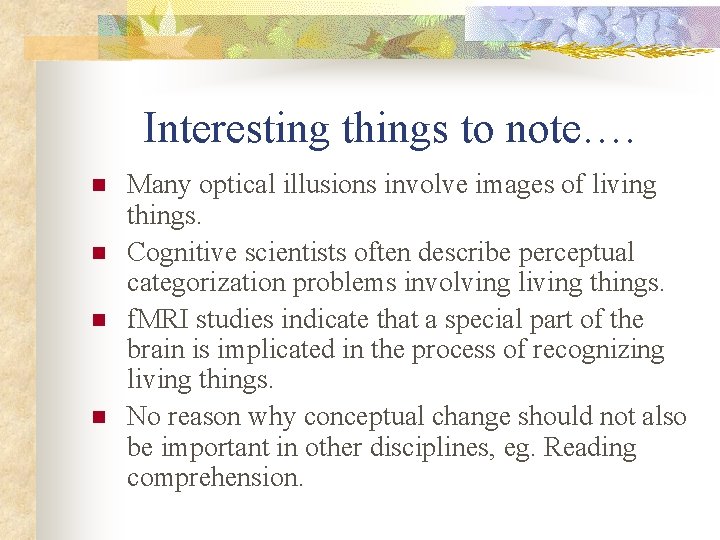 Interesting things to note….

- Many optical illusions involve images of living things.
- Cognitive scientists often describe perceptual categorization problems involving living things.
- fMRI studies indicate that a special part of the brain is implicated in the process of recognizing living things.
- No reason why conceptual change should not also be important in other disciplines, eg. Reading comprehension.